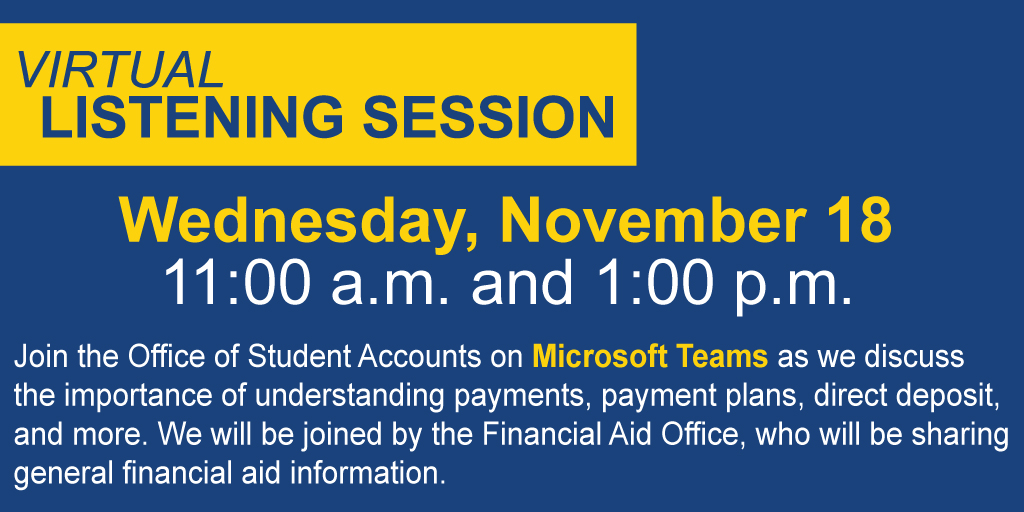 VIRTUAL
LISTENING SESSION

Wednesday, November 18
11:00 a.m. and 1:00 p.m.

Join the Office of Student Accounts on Microsoft Teams as we discuss the importance of understanding payments, payment plans, direct deposit, and more. We will be joined by the Financial Aid Office, who will be sharing general financial aid information.